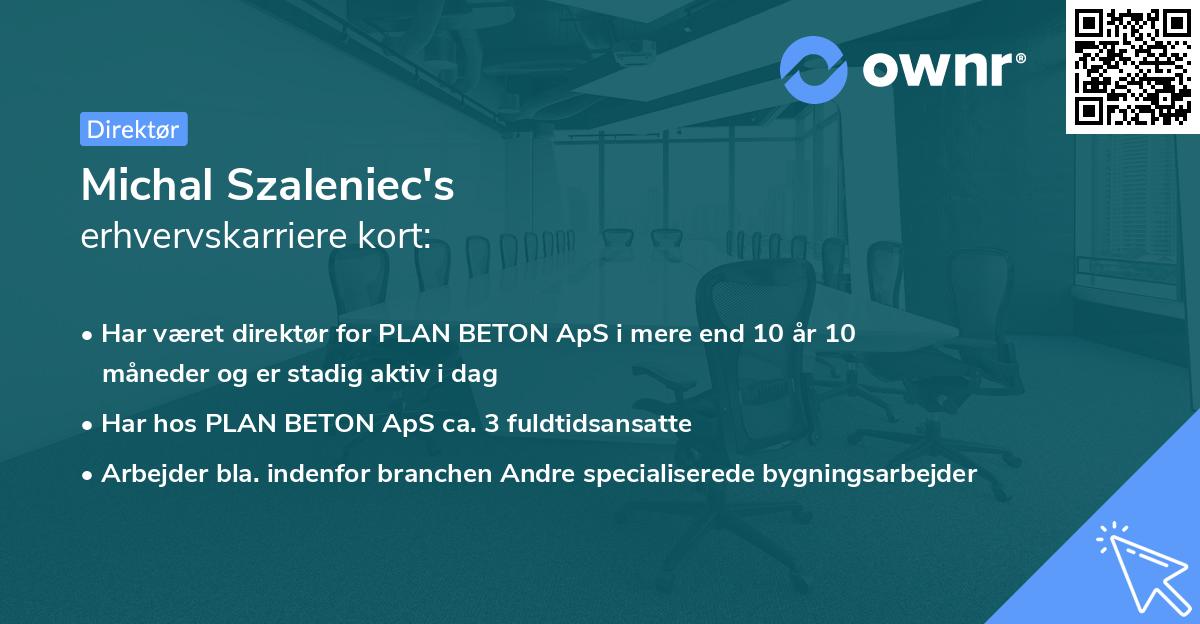 ownr®

Direktør

Michal Szaleniec's
erhvervskarriere kort:

• Har været direktør for PLAN BETON ApS i mere end 10 år 10 måneder og er stadig aktiv i dag
• Har hos PLAN BETON ApS ca. 3 fuldtidsansatte
• Arbejder bla. indenfor branchen Andre specialiserede bygningsarbejder